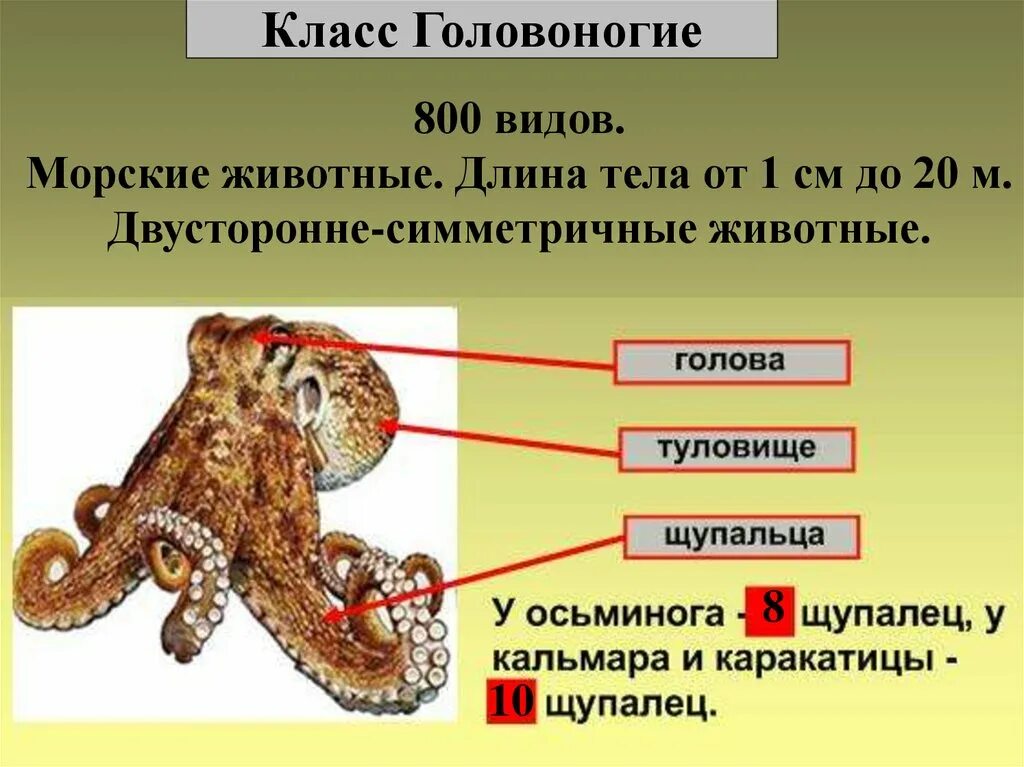 Класс Головоногие

800 видов.
Морские животные. Длина тела от 1 см до 20 м.
Двусторонне-симметричные животные.

голова

туловище

щупальца

У осьминога - 8 щупалец, у кальмара и каракатицы - 10 щупалец.